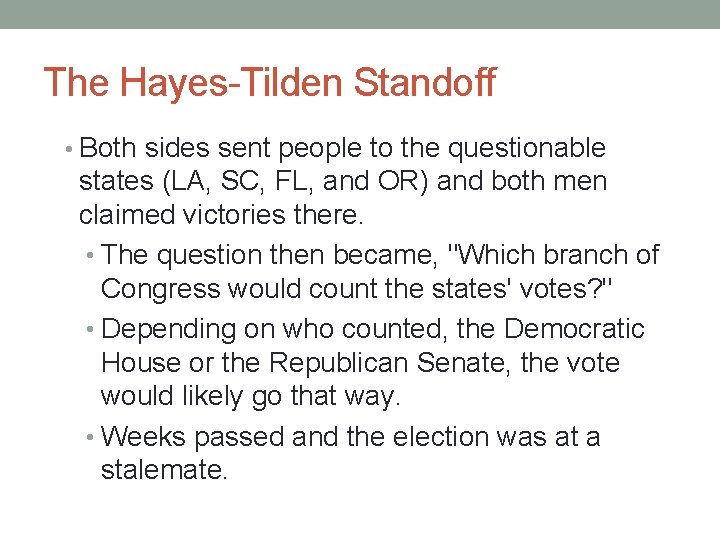 The Hayes-Tilden Standoff

• Both sides sent people to the questionable states (LA, SC, FL, and OR) and both men claimed victories there.

• The question then became, "Which branch of Congress would count the states' votes?"

• Depending on who counted, the Democratic House or the Republican Senate, the vote would likely go that way.

• Weeks passed and the election was at a stalemate.